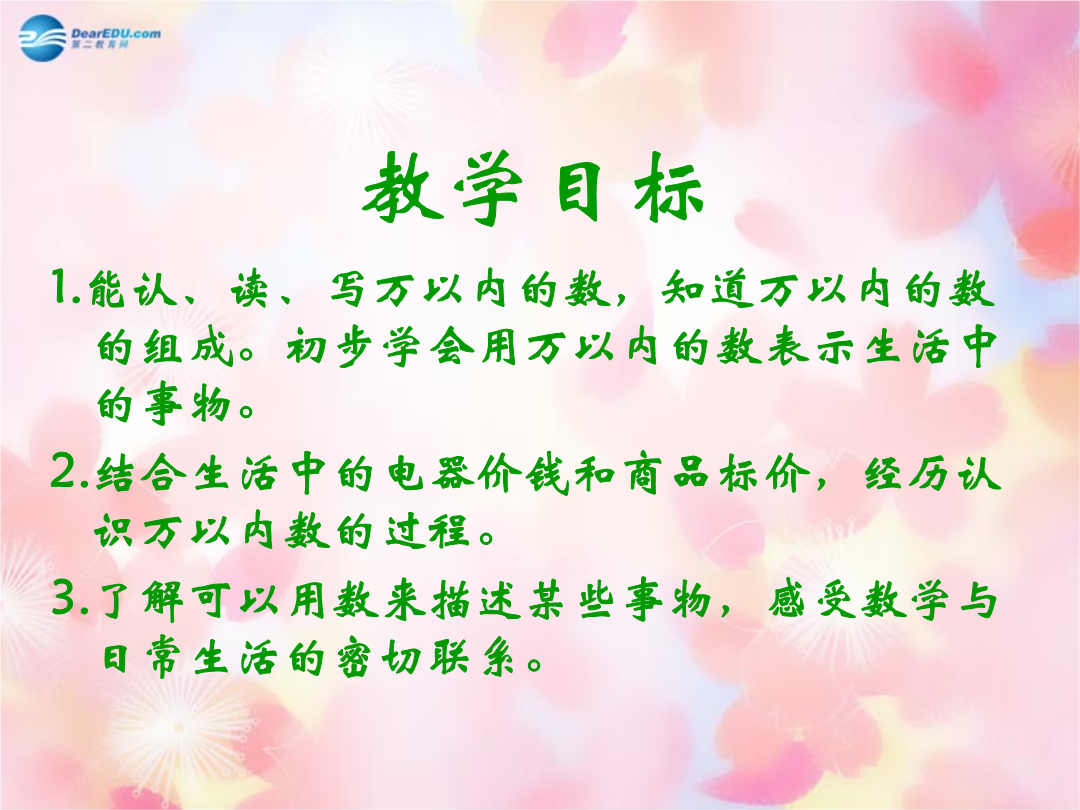 DearEDU.com
第二教育网

教学目标

1.能认、读、写万以内的数，知道万以内的数的组成。初步学会用万以内的数表示生活中的事物。

2.结合生活中的电器价钱和商品标价，经历认识万以内数的过程。

3.了解可以用数来描述某些事物，感受数学与日常生活的密切联系。